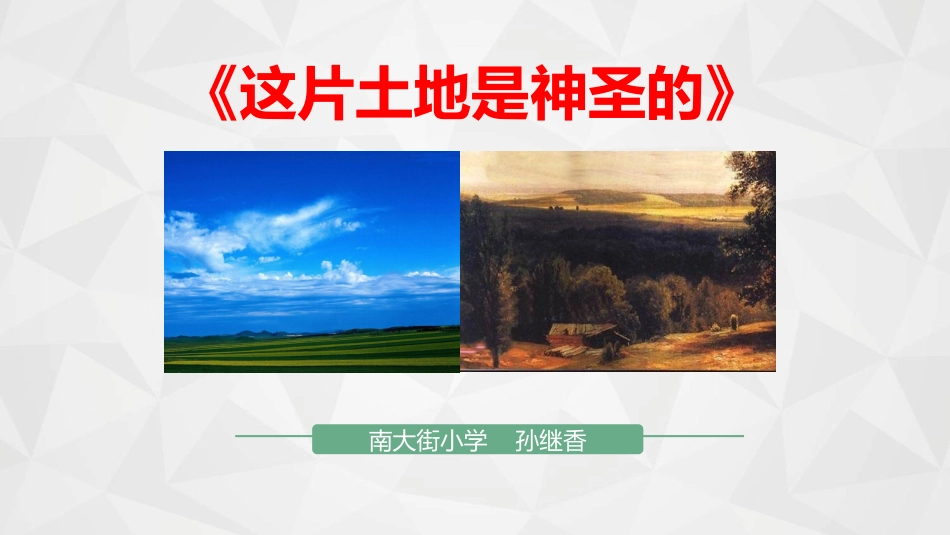 《这片土地是神圣的》

南大街小学　孙继香